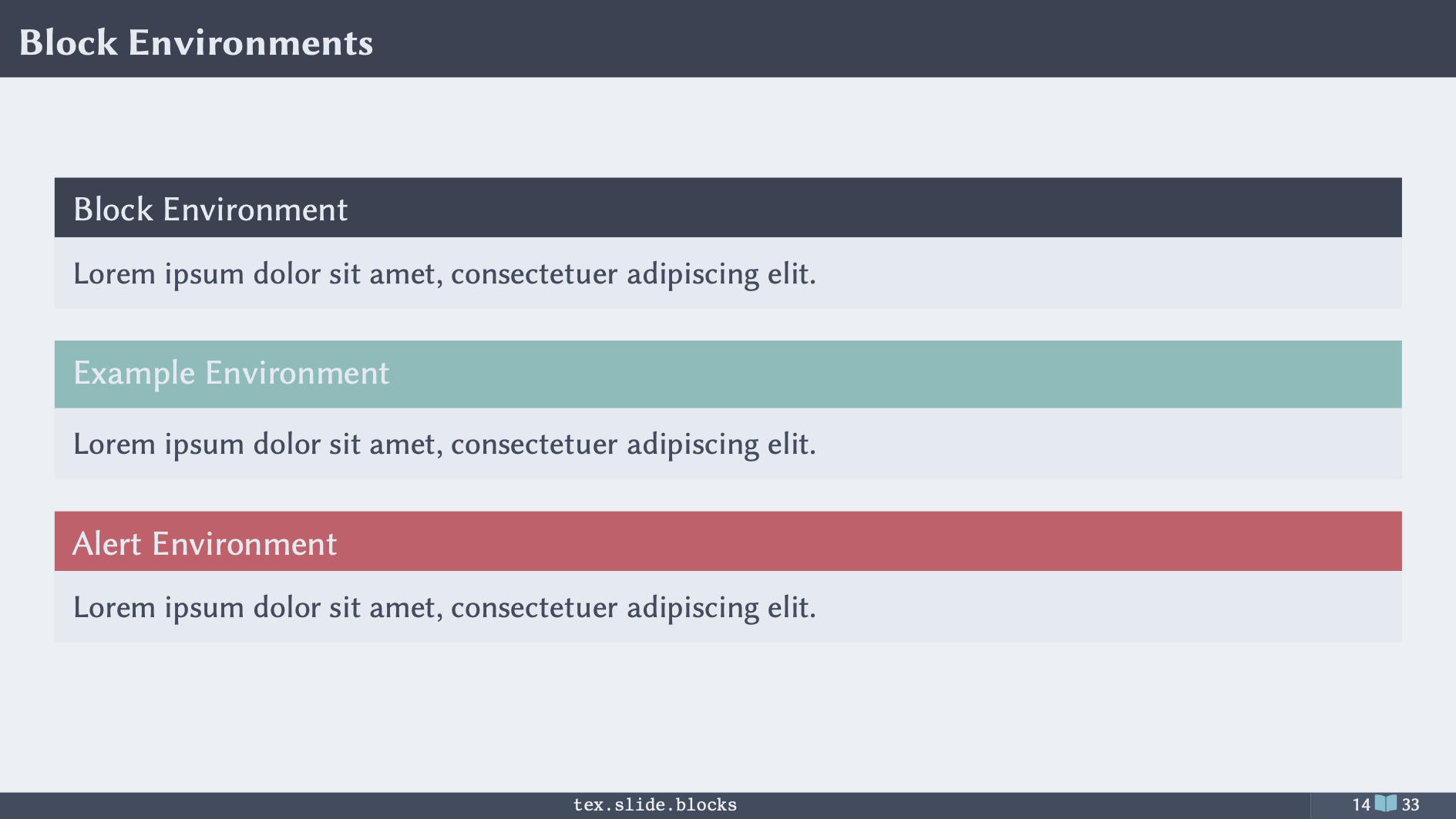 Block Environments

Block Environment

Lorem ipsum dolor sit amet, consectetuer adipiscing elit.

Example Environment

Lorem ipsum dolor sit amet, consectetuer adipiscing elit.

Alert Environment

Lorem ipsum dolor sit amet, consectetuer adipiscing elit.

tex.slide.blocks

14 33